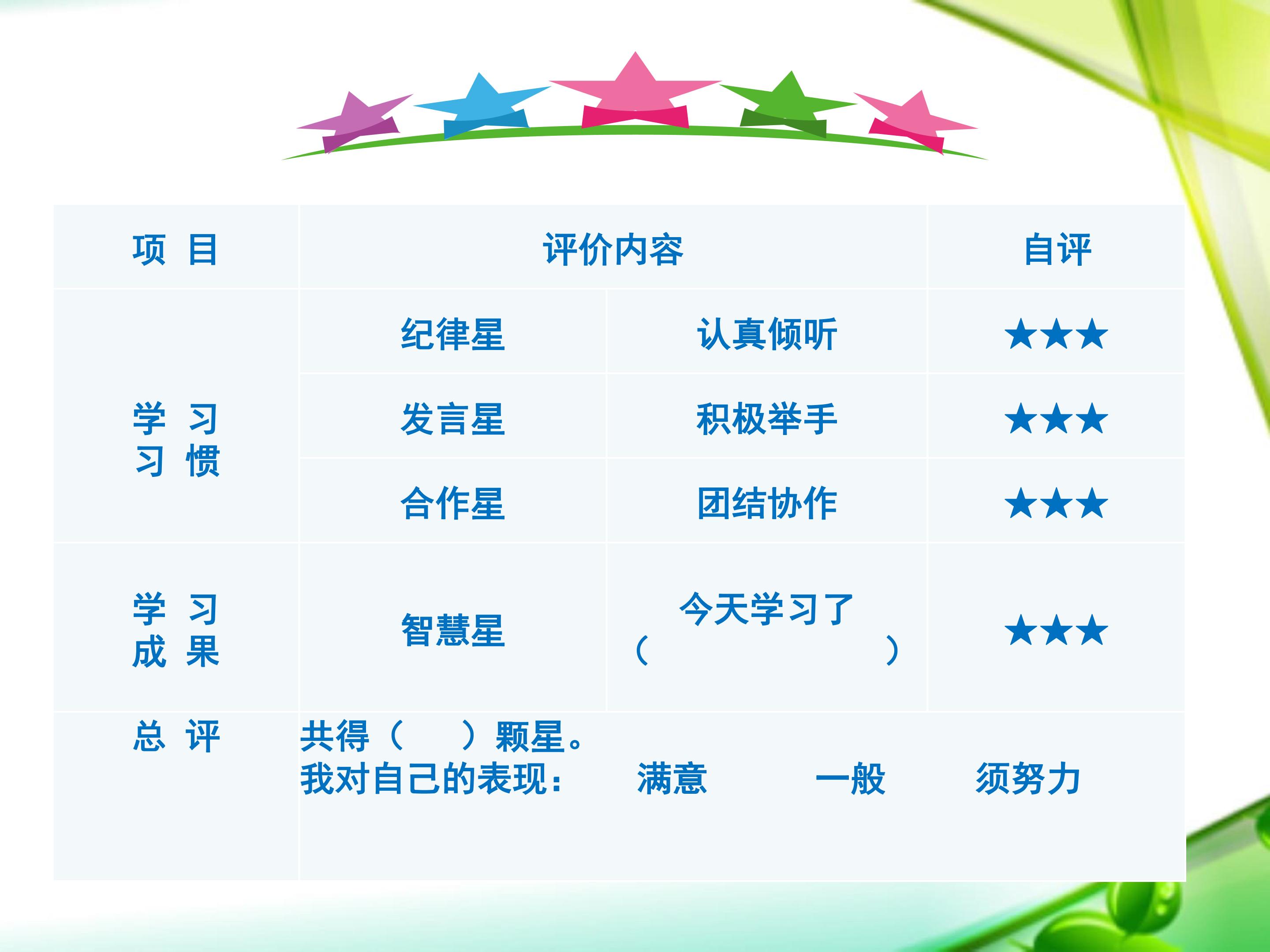 | 项 目 | 评价内容 | | 自评 |
|---|---|---|---|
| 学 习 习 惯 | 纪律星 | 认真倾听 | ★★★ |
| | 发言星 | 积极举手 | ★★★ |
| | 合作星 | 团结协作 | ★★★ |
| 学 习 成 果 | 智慧星 | 今天学习了 （ ） | ★★★ |
| 总 评 | 共得（ ）颗星。 我对自己的表现： 满意 一般 须努力 | | |